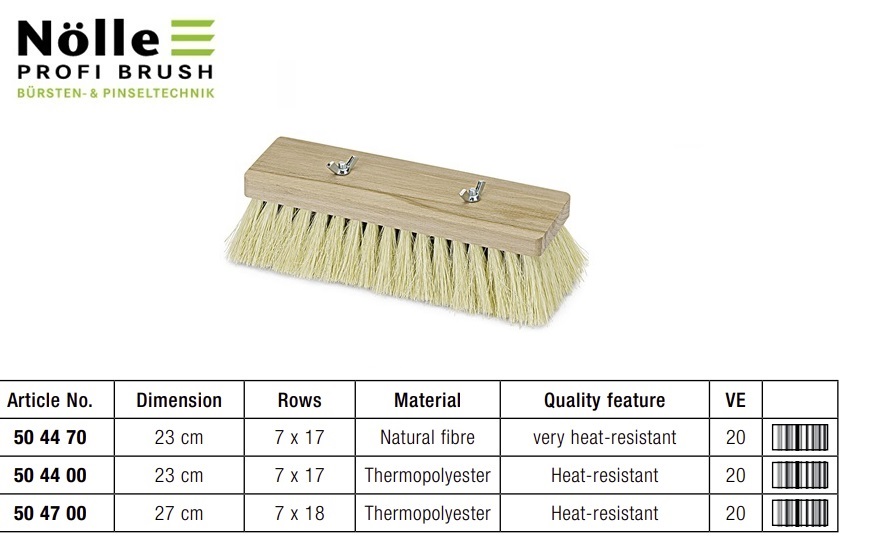 Nölle
PROFI BRUSH
BÜRSTEN- & PINSELTECHNIK

| Article No. | Dimension | Rows | Material | Quality feature | VE | |
|---|---|---|---|---|---|---|
| 50 44 70 | 23 cm | 7 x 17 | Natural fibre | very heat-resistant | 20 | |
| 50 44 00 | 23 cm | 7 x 17 | Thermopolyester | Heat-resistant | 20 | |
| 50 47 00 | 27 cm | 7 x 18 | Thermopolyester | Heat-resistant | 20 | |